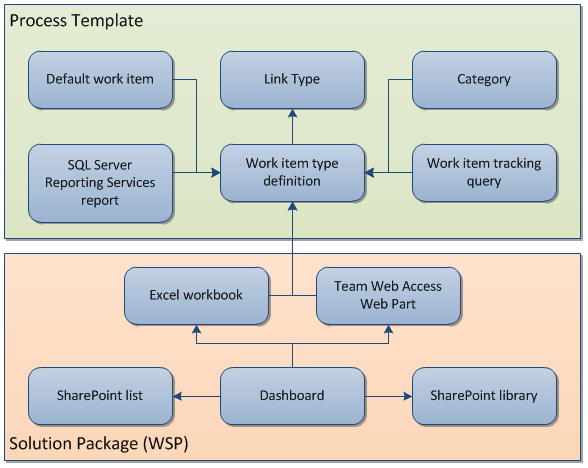 Process Template

Default work item

Link Type

Category

SQL Server Reporting Services report

Work item type definition

Work item tracking query

Excel workbook

Team Web Access Web Part

SharePoint list

Dashboard

SharePoint library

Solution Package (WSP)